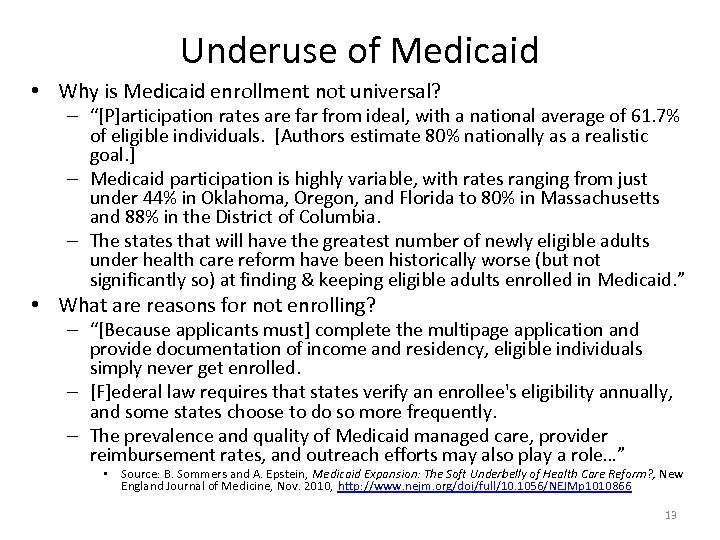 Underuse of Medicaid

• Why is Medicaid enrollment not universal?

– "[P]articipation rates are far from ideal, with a national average of 61.7% of eligible individuals. [Authors estimate 80% nationally as a realistic goal.]

– Medicaid participation is highly variable, with rates ranging from just under 44% in Oklahoma, Oregon, and Florida to 80% in Massachusetts and 88% in the District of Columbia.

– The states that will have the greatest number of newly eligible adults under health care reform have been historically worse (but not significantly so) at finding & keeping eligible adults enrolled in Medicaid."

• What are reasons for not enrolling?

– "[Because applicants must] complete the multipage application and provide documentation of income and residency, eligible individuals simply never get enrolled.

– [F]ederal law requires that states verify an enrollee's eligibility annually, and some states choose to do so more frequently.

– The prevalence and quality of Medicaid managed care, provider reimbursement rates, and outreach efforts may also play a role…"

• Source: B. Sommers and A. Epstein, Medicaid Expansion: The Soft Underbelly of Health Care Reform?, New England Journal of Medicine, Nov. 2010, http://www.nejm.org/doi/full/10.1056/NEJMp1010866

13